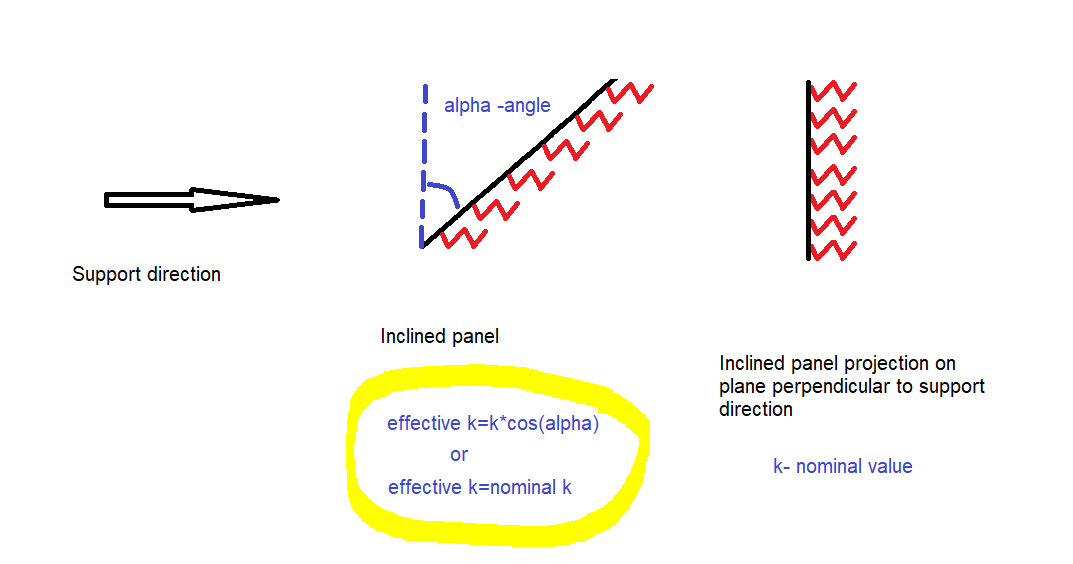 alpha -angle

Support direction

Inclined panel

effective k=k*cos(alpha)
or
effective k=nominal k

Inclined panel projection on plane perpendicular to support direction

k- nominal value